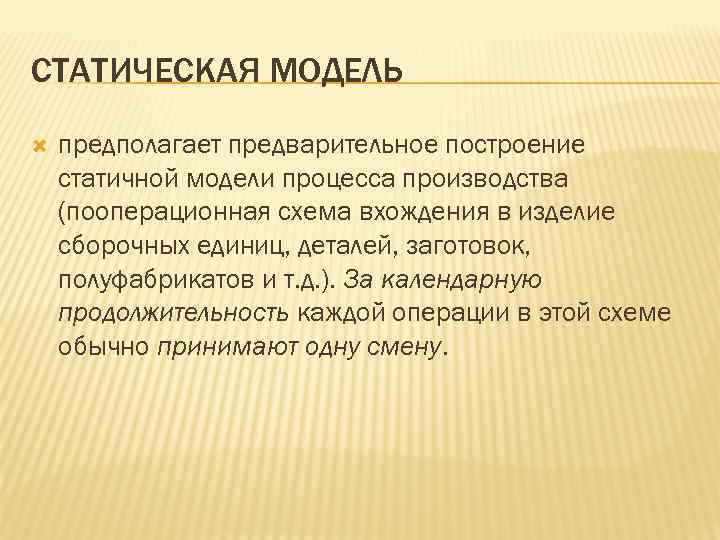 СТАТИЧЕСКАЯ МОДЕЛЬ

предполагает предварительное построение статичной модели процесса производства (пооперационная схема вхождения в изделие сборочных единиц, деталей, заготовок, полуфабрикатов и т.д.). За календарную продолжительность каждой операции в этой схеме обычно принимают одну смену.